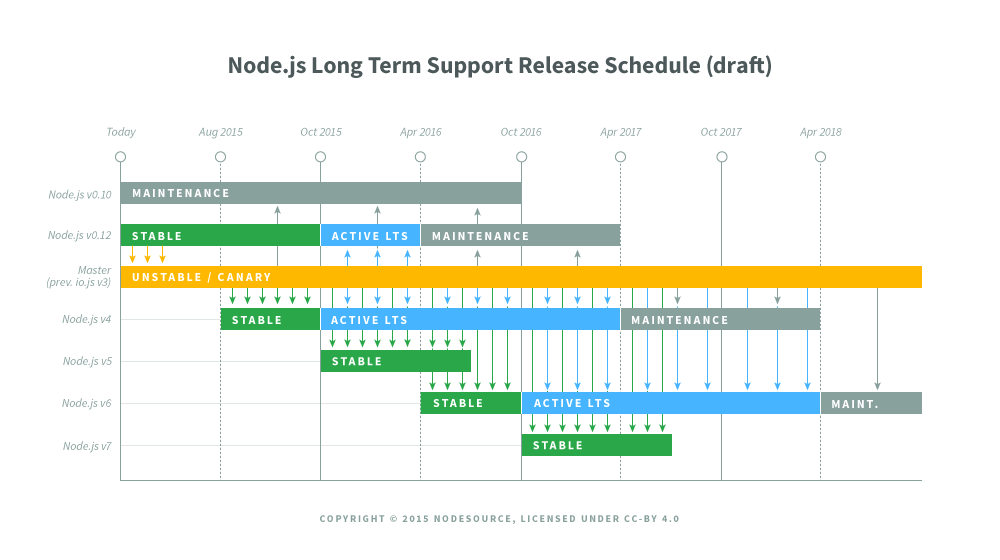 Node.js Long Term Support Release Schedule (draft)

Today
Aug 2015
Oct 2015
Apr 2016
Oct 2016
Apr 2017
Oct 2017
Apr 2018

Node.js v0.10
MAINTENANCE

Node.js v0.12
STABLE
ACTIVE LTS
MAINTENANCE

Master (prev. io.js v3)
UNSTABLE / CANARY

Node.js v4
STABLE
ACTIVE LTS
MAINTENANCE

Node.js v5
STABLE

Node.js v6
STABLE
ACTIVE LTS
MAINT.

Node.js v7
STABLE

COPYRIGHT © 2015 NODESOURCE, LICENSED UNDER CC-BY 4.0